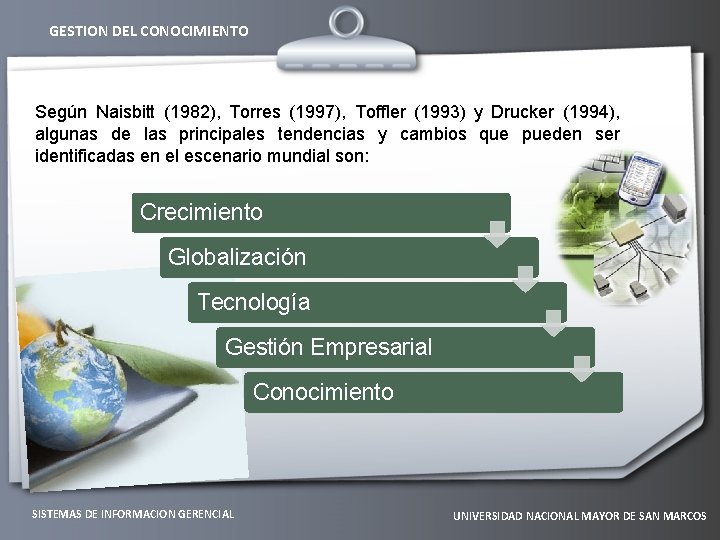 GESTION DEL CONOCIMIENTO

Según Naisbitt (1982), Torres (1997), Toffler (1993) y Drucker (1994), algunas de las principales tendencias y cambios que pueden ser identificadas en el escenario mundial son:

Crecimiento

Globalización

Tecnología

Gestión Empresarial

Conocimiento

SISTEMAS DE INFORMACION GERENCIAL

UNIVERSIDAD NACIONAL MAYOR DE SAN MARCOS